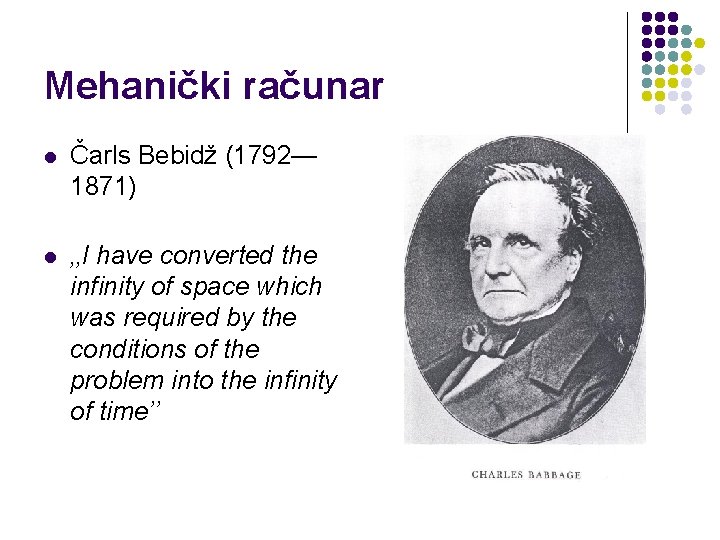 Mehanički računar

- Čarls Bebidž (1792—1871)
- „I have converted the infinity of space which was required by the conditions of the problem into the infinity of time’’

CHARLES BABBAGE